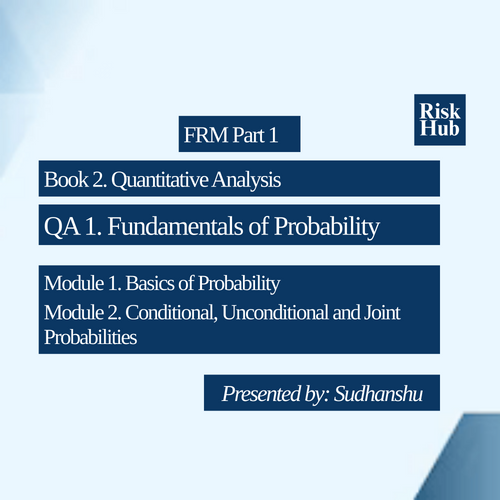 Risk Hub

FRM Part 1

Book 2. Quantitative Analysis

QA 1. Fundamentals of Probability

Module 1. Basics of Probability

Module 2. Conditional, Unconditional and Joint Probabilities

Presented by: Sudhanshu